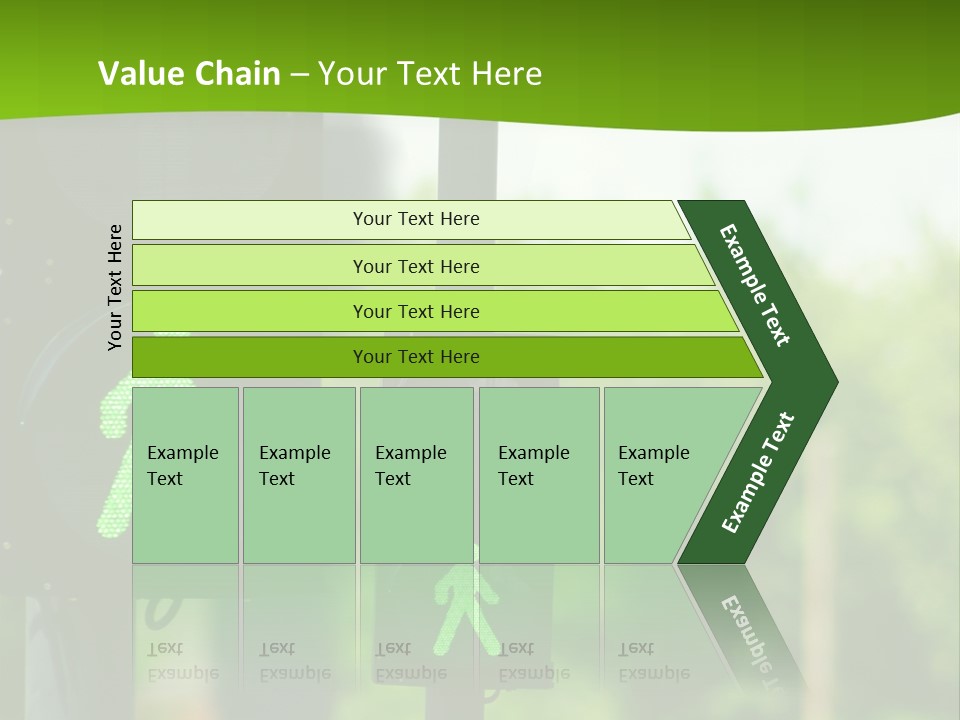 Value Chain – Your Text Here

Your Text Here

Your Text Here

Your Text Here

Your Text Here

Your Text Here

Example Text

Example Text

Example Text

Example Text

Example Text

Example Text

Example Text